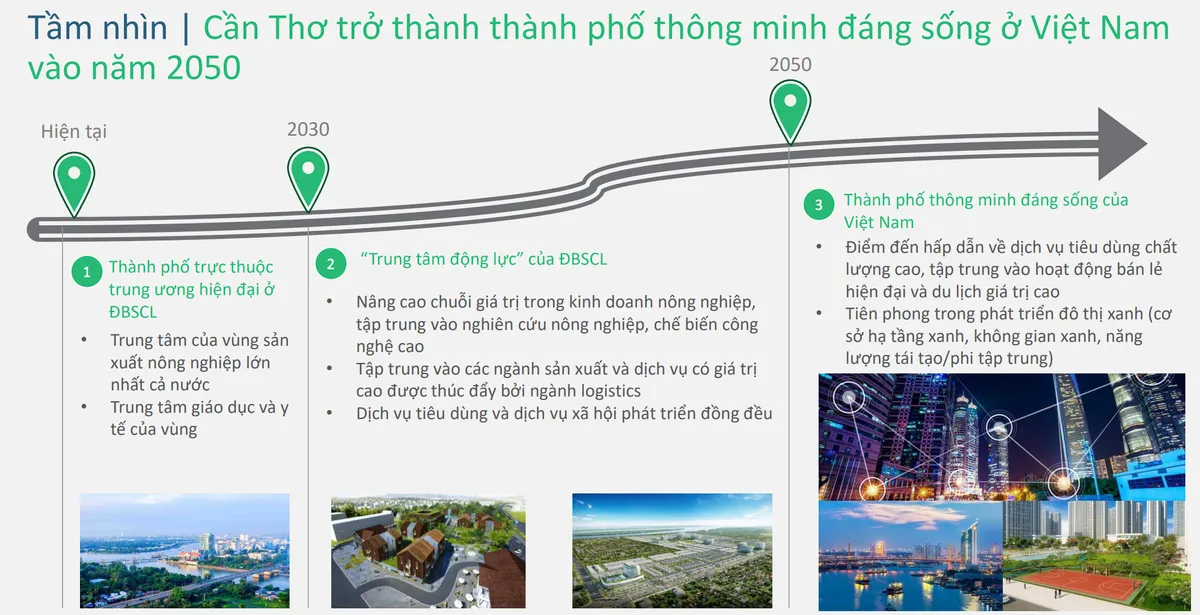 Tầm nhìn | Cần Thơ trở thành thành phố thông minh đáng sống ở Việt Nam vào năm 2050

Hiện tại

2030

2050

1 Thành phố trực thuộc trung ương hiện đại ở ĐBSCL

• Trung tâm của vùng sản xuất nông nghiệp lớn nhất cả nước
• Trung tâm giáo dục và y tế của vùng

2 "Trung tâm động lực" của ĐBSCL

• Nâng cao chuỗi giá trị trong kinh doanh nông nghiệp, tập trung vào nghiên cứu nông nghiệp, chế biến công nghệ cao
• Tập trung vào các ngành sản xuất và dịch vụ có giá trị cao được thúc đẩy bởi ngành logistics
• Dịch vụ tiêu dùng và dịch vụ xã hội phát triển đồng đều

3 Thành phố thông minh đáng sống của Việt Nam

• Điểm đến hấp dẫn về dịch vụ tiêu dùng chất lượng cao, tập trung vào hoạt động bán lẻ hiện đại và du lịch giá trị cao
• Tiên phong trong phát triển đô thị xanh (cơ sở hạ tầng xanh, không gian xanh, năng lượng tái tạo/phi tập trung)